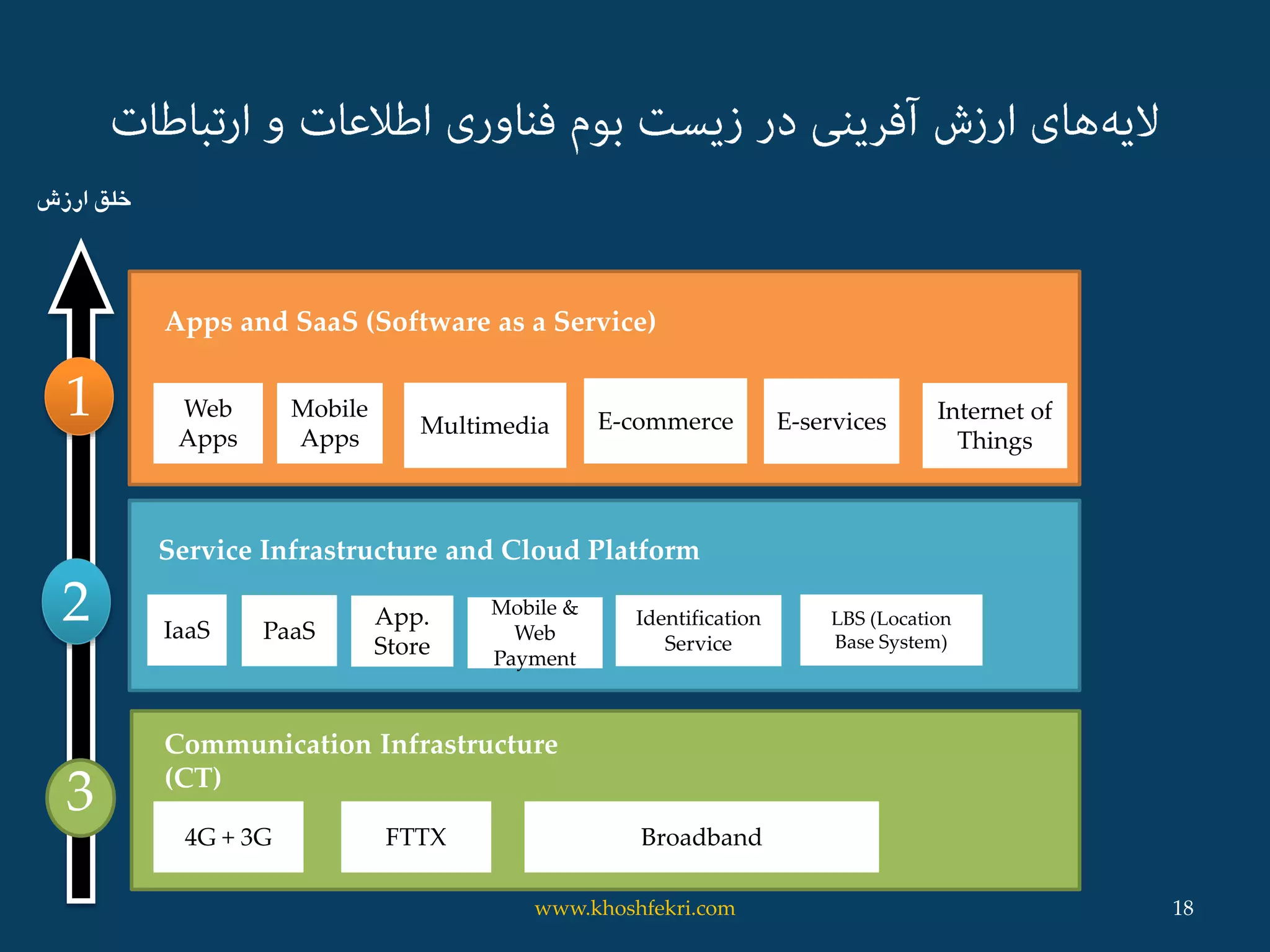 لایه‌های ارزش آفرینی در زیست بوم فناوری اطلاعات و ارتباطات

خلق ارزش

1

Apps and SaaS (Software as a Service)

Web Apps

Mobile Apps

Multimedia

E-commerce

E-services

Internet of Things

2

Service Infrastructure and Cloud Platform

IaaS

PaaS

App. Store

Mobile & Web Payment

Identification Service

LBS (Location Base System)

3

Communication Infrastructure (CT)

4G + 3G

FTTX

Broadband

www.khoshfekri.com

18